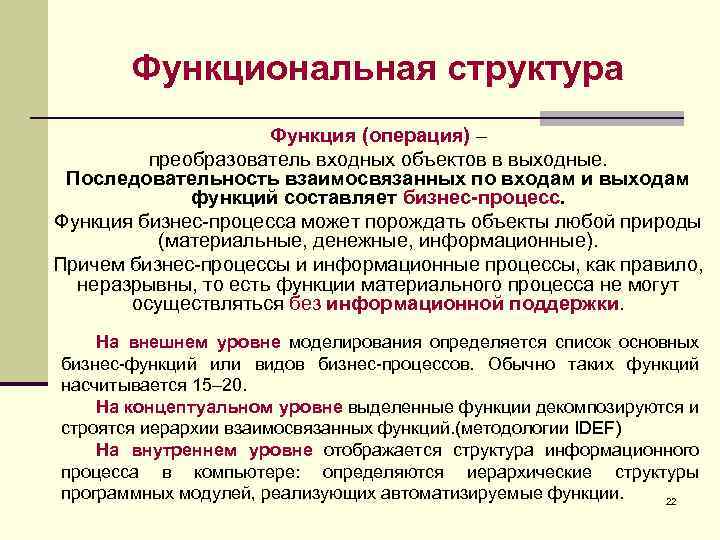 Функциональная структура

Функция (операция) –
преобразователь входных объектов в выходные.
Последовательность взаимосвязанных по входам и выходам функций составляет бизнес-процесс.

Функция бизнес-процесса может порождать объекты любой природы (материальные, денежные, информационные).

Причем бизнес-процессы и информационные процессы, как правило, неразрывны, то есть функции материального процесса не могут осуществляться без информационной поддержки.

На внешнем уровне моделирования определяется список основных бизнес-функций или видов бизнес-процессов. Обычно таких функций насчитывается 15–20.

На концептуальном уровне выделенные функции декомпозируются и строятся иерархии взаимосвязанных функций.(методологии IDEF)

На внутреннем уровне отображается структура информационного процесса в компьютере: определяются иерархические структуры программных модулей, реализующих автоматизируемые функции.

22